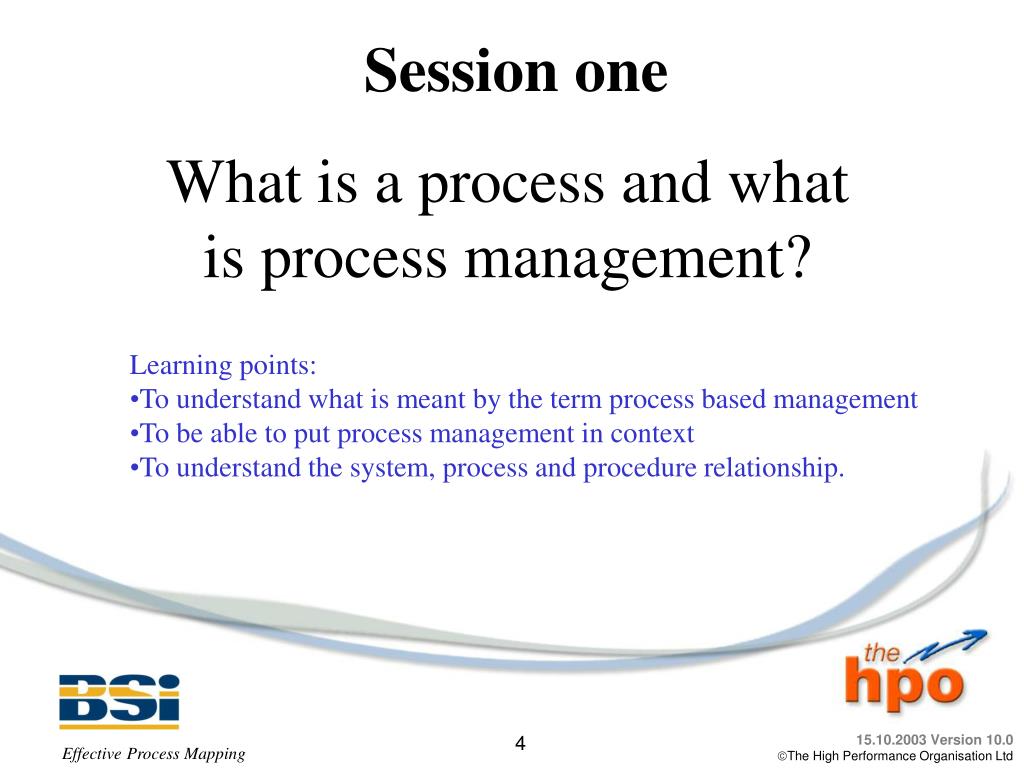 Session one

What is a process and what is process management?

Learning points:
•To understand what is meant by the term process based management
•To be able to put process management in context
•To understand the system, process and procedure relationship.

BSi

the hpo

Effective Process Mapping

4

15.10.2003 Version 10.0
©The High Performance Organisation Ltd